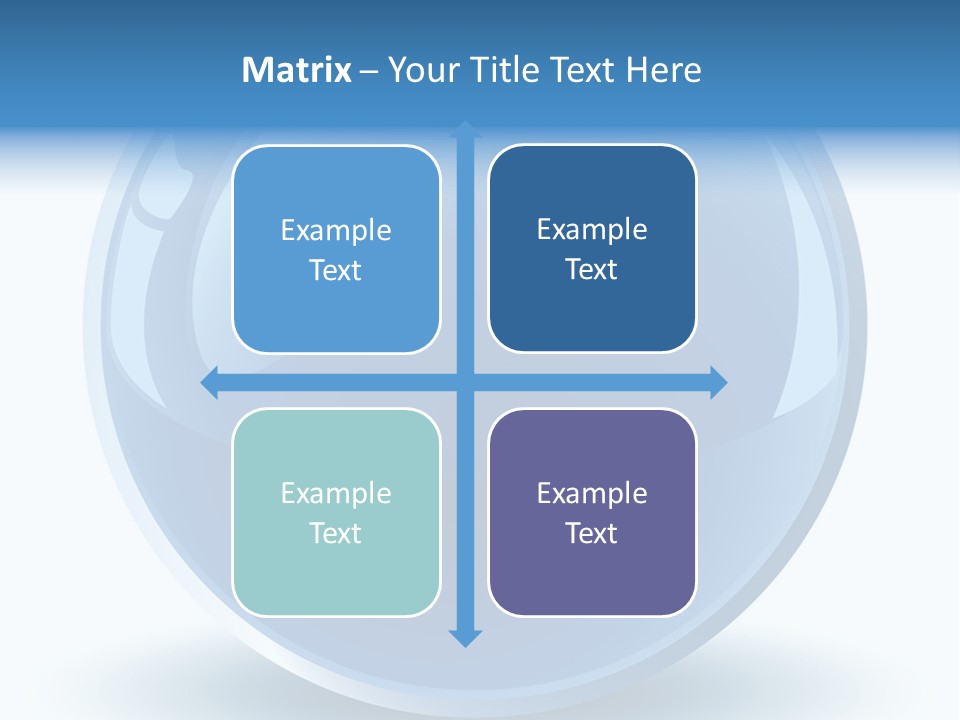 Matrix – Your Title Text Here

Example Text

Example Text

Example Text

Example Text